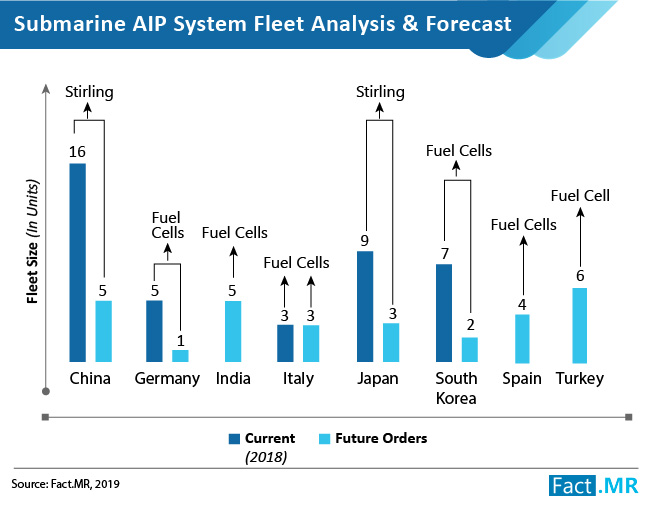 Submarine AIP System Fleet Analysis & Forecast

Fleet Size (In Units)

Stirling
16
5
China

Fuel Cells
5
1
Germany

Fuel Cells
5
India

Fuel Cells
3
3
Italy

Stirling
9
3
Japan

Fuel Cells
7
2
South Korea

Fuel Cells
4
Spain

Fuel Cell
6
Turkey

Current (2018)
Future Orders

Source: Fact.MR, 2019

Fact.MR